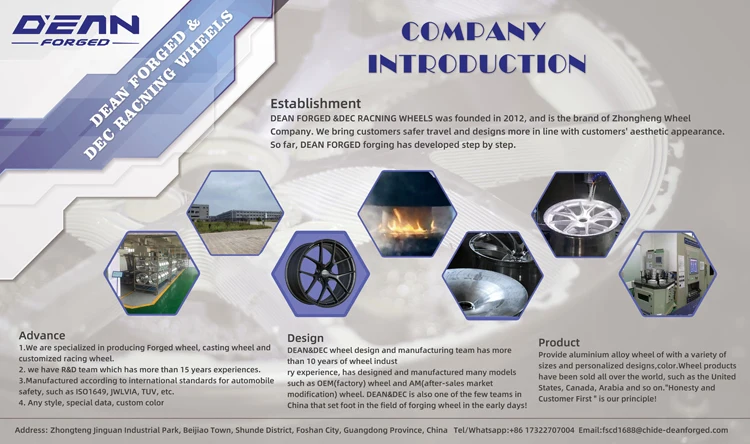 DEAN FORGED

DEAN FORGED & DEC RACNING WHEELS

COMPANY INTRODUCTION

Establishment
DEAN FORGED &DEC RACNING WHEELS was founded in 2012, and is the brand of Zhongheng Wheel Company. We bring customers safer travel and designs more in line with customers' aesthetic appearance. So far, DEAN FORGED forging has developed step by step.

Advance
1.We are specialized in producing Forged wheel, casting wheel and customized racing wheel.
2. we have R&D team which has more than 15 years experiences.
3.Manufactured according to international standards for automobile safety, such as ISO1649, JWLVIA, TUV, etc.
4. Any style, special data, custom color

Design
DEAN&DEC wheel design and manufacturing team has more than 10 years of wheel indust
ry experience, has designed and manufactured many models such as OEM(factory) wheel and AM(after-sales market modification) wheel. DEAN&DEC is also one of the few teams in China that set foot in the field of forging wheel in the early days!

Product
Provide aluminium alloy wheel of with a variety of sizes and personalized designs,color.Wheel products have been sold all over the world, such as the United States, Canada, Arabia and so on."Honesty and Customer First " is our principle!

Address: Zhongteng Jinguan Industrial Park, Beijiao Town, Shunde District, Foshan City, Guangdong Province, China Tel/Whatsapp:+86 17322707004 Email:fscd1688@chide-deanforged.com